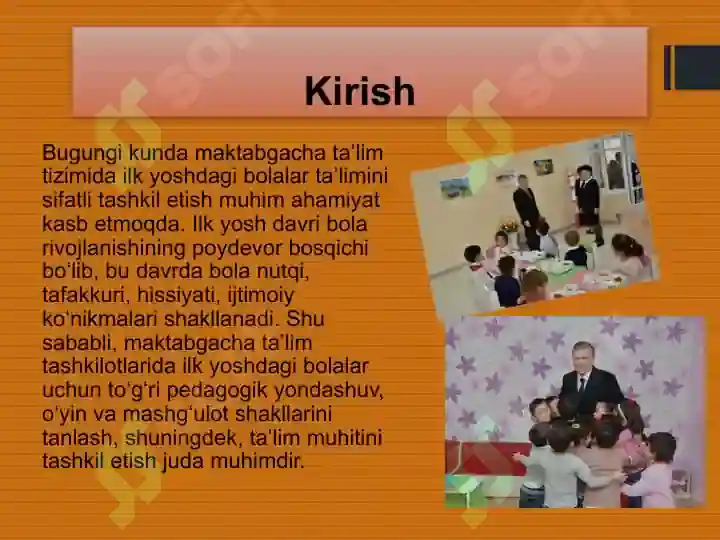 Kirish

Bugungi kunda maktabgacha ta'lim tizimida ilk yoshdagi bolalar ta'limini sifatli tashkil etish muhim ahamiyat kasb etmoqda. Ilk yosh davri bola rivojlanishining poydevor bosqichi bo'lib, bu davrda bola nutqi, tafakkuri, hissiyati, ijtimoiy ko'nikmalari shakllanadi. Shu sababli, maktabgacha ta'lim tashkilotlarida ilk yoshdagi bolalar uchun to'g'ri pedagogik yondashuv, o'yin va mashg'ulot shakllarini tanlash, shuningdek, ta'lim muhitini tashkil etish juda muhimdir.